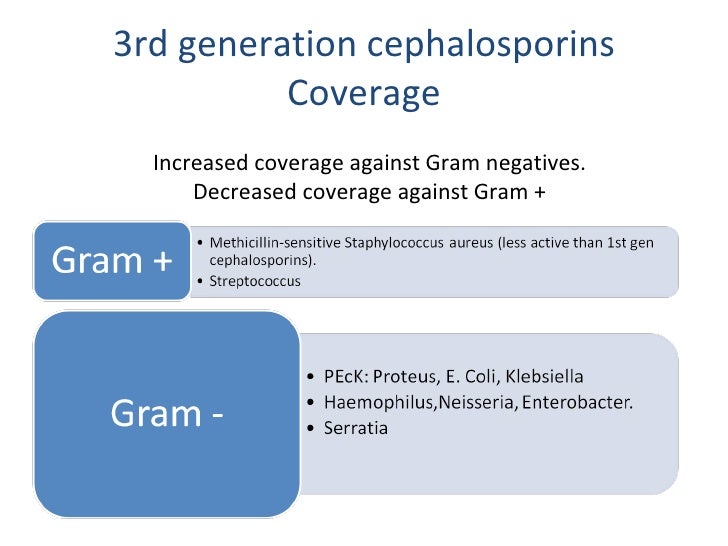 3rd generation cephalosporins
Coverage

Increased coverage against Gram negatives.
Decreased coverage against Gram +

Gram +

• Methicillin-sensitive Staphylococcus aureus (less active than 1st gen cephalosporins).
• Streptococcus

Gram -

• PEcK: Proteus, E. Coli, Klebsiella
• Haemophilus,Neisseria, Enterobacter.
• Serratia